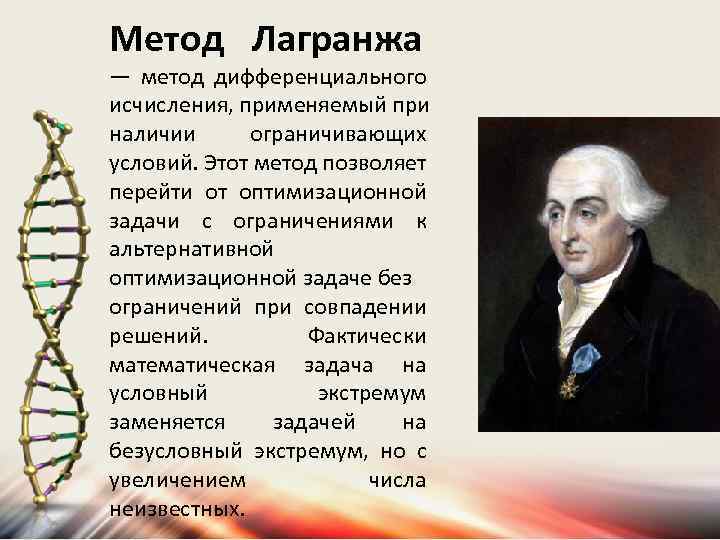 Метод Лагранжа

— метод дифференциального исчисления, применяемый при наличии ограничивающих условий. Этот метод позволяет перейти от оптимизационной задачи с ограничениями к альтернативной оптимизационной задаче без ограничений при совпадении решений. Фактически математическая задача на условный экстремум заменяется задачей на безусловный экстремум, но с увеличением числа неизвестных.